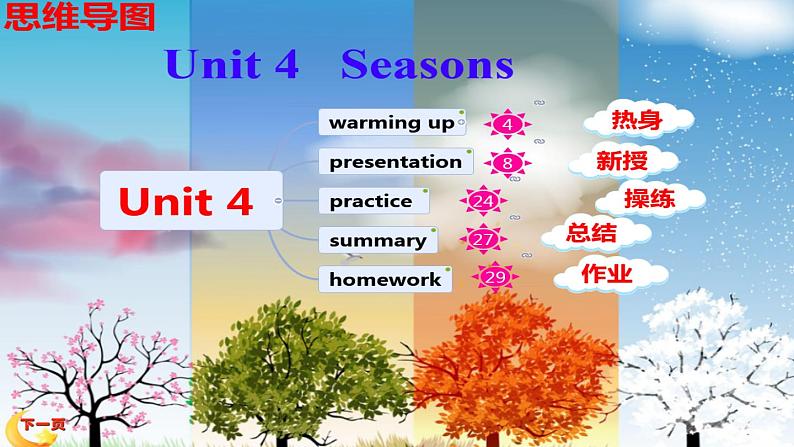 思维导图

Unit 4 Seasons

Unit 4

warming up 4 热身
presentation 8 新授
practice 24 操练
summary 27 总结
homework 29 作业

下一页